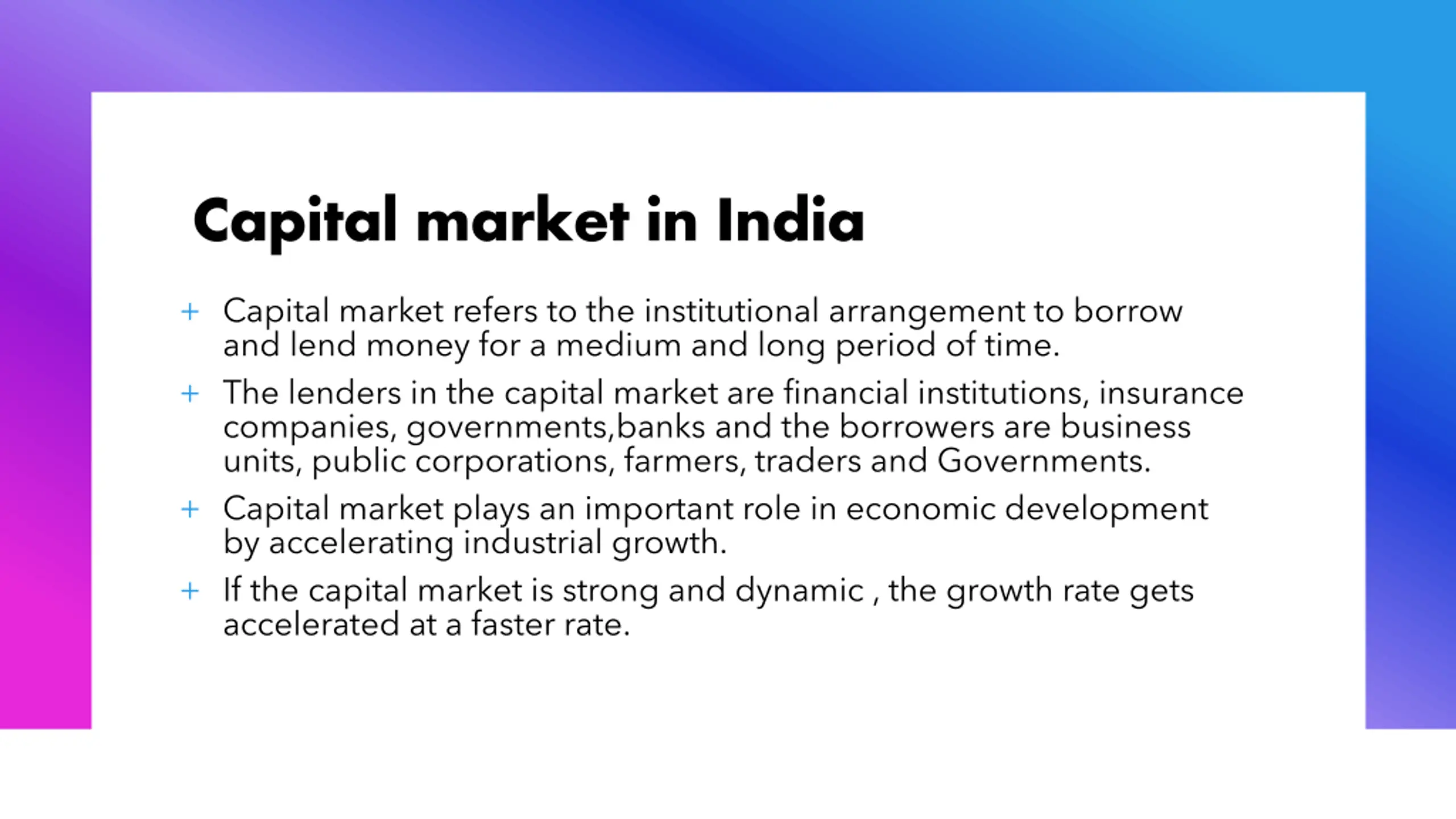 Capital market in India

+ Capital market refers to the institutional arrangement to borrow and lend money for a medium and long period of time.

+ The lenders in the capital market are financial institutions, insurance companies, governments,banks and the borrowers are business units, public corporations, farmers, traders and Governments.

+ Capital market plays an important role in economic development by accelerating industrial growth.

+ If the capital market is strong and dynamic , the growth rate gets accelerated at a faster rate.